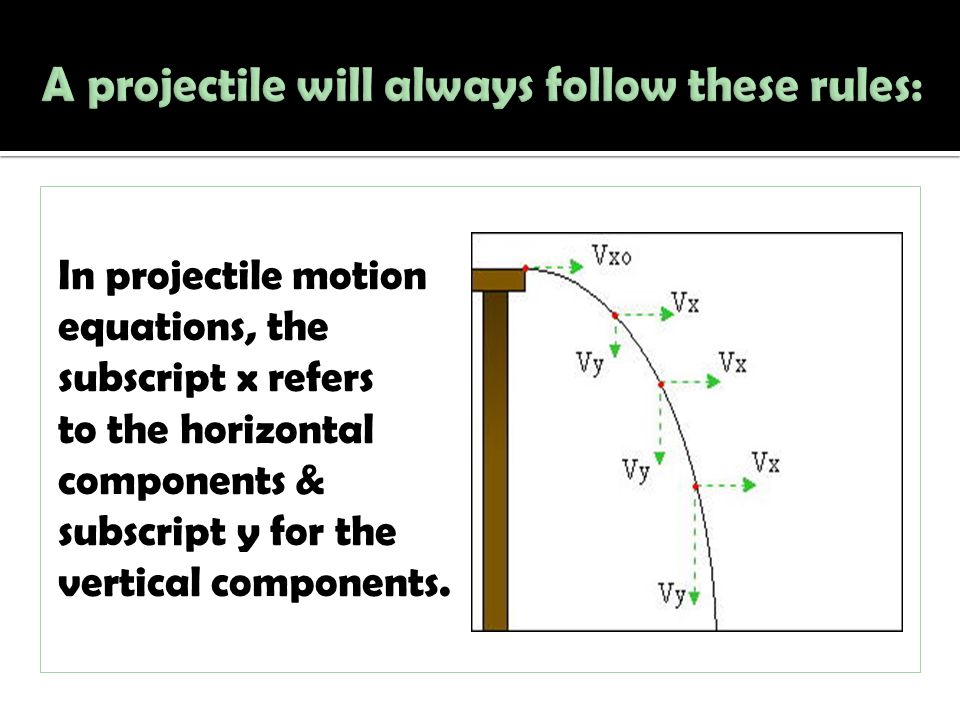 A projectile will always follow these rules:

In projectile motion equations, the subscript x refers to the horizontal components & subscript y for the vertical components.

Vxo
Vx
Vy
Vx
Vy
Vx
Vy